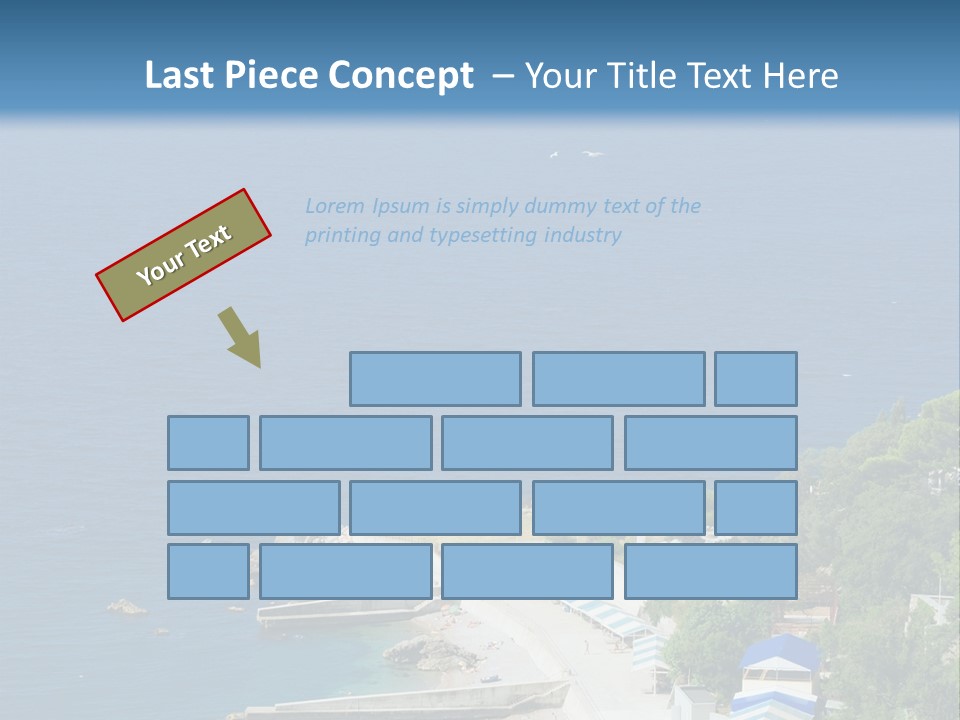 Last Piece Concept – Your Title Text Here

Your Text

Lorem Ipsum is simply dummy text of the printing and typesetting industry